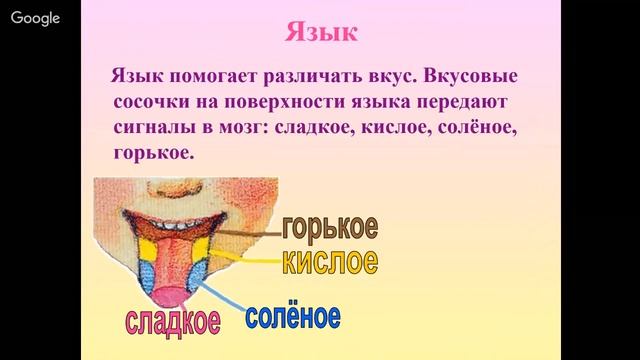 Google

Язык

Язык помогает различать вкус. Вкусовые сосочки на поверхности языка передают сигналы в мозг: сладкое, кислое, солёное, горькое.

горькое
кислое
сладкое
солёное